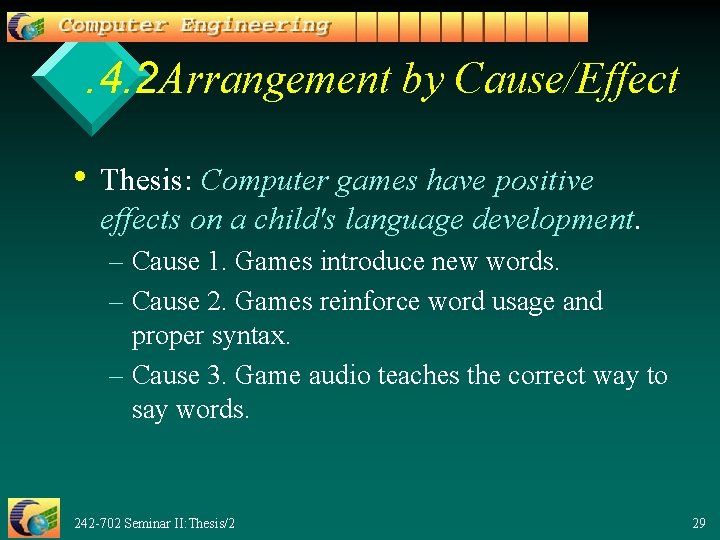 Computer Engineering

.4.2Arrangement by Cause/Effect

• Thesis: Computer games have positive effects on a child's language development.
– Cause 1. Games introduce new words.
– Cause 2. Games reinforce word usage and proper syntax.
– Cause 3. Game audio teaches the correct way to say words.

242-702 Seminar II: Thesis/2

29